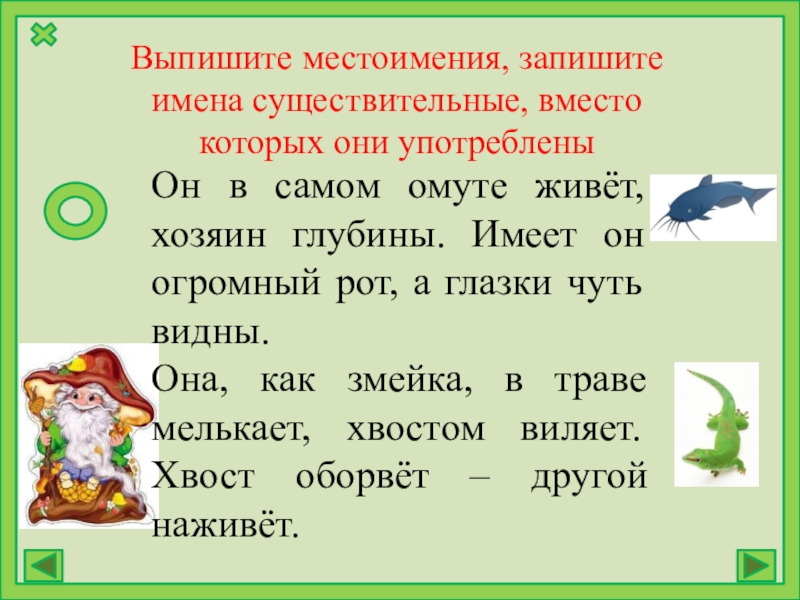 Выпишите местоимения, запишите имена существительные, вместо которых они употреблены

Он в самом омуте живёт, хозяин глубины. Имеет он огромный рот, а глазки чуть видны.

Она, как змейка, в траве мелькает, хвостом виляет. Хвост оборвёт – другой наживёт.